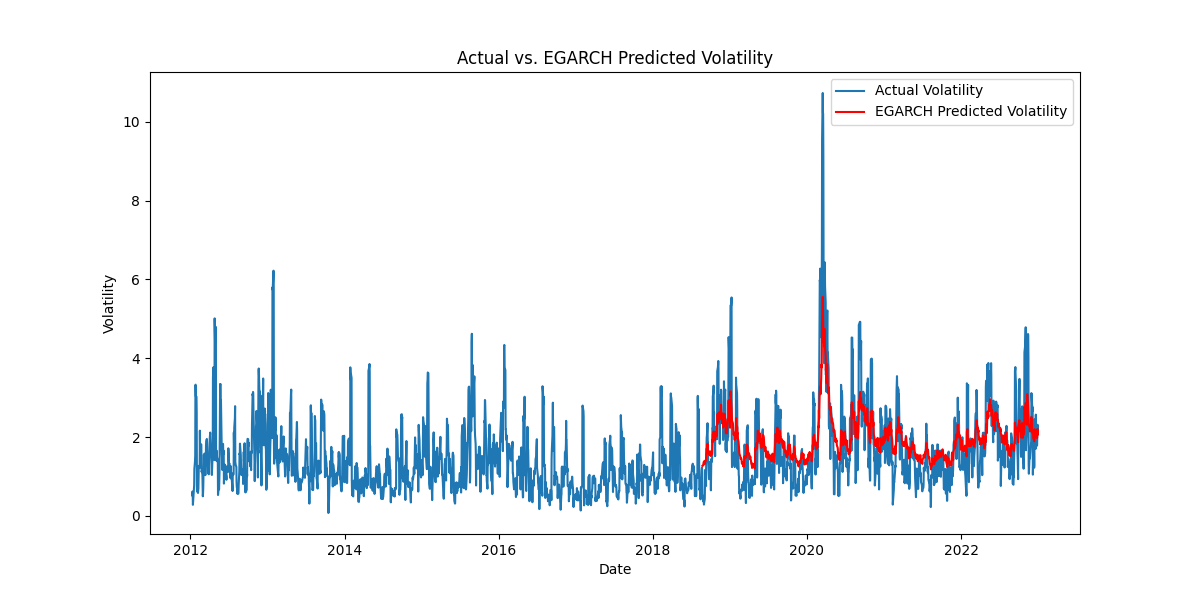 Actual vs. EGARCH Predicted Volatility

Actual Volatility
EGARCH Predicted Volatility

Volatility

10
8
6
4
2
0

2012
2014
2016
2018
2020
2022

Date